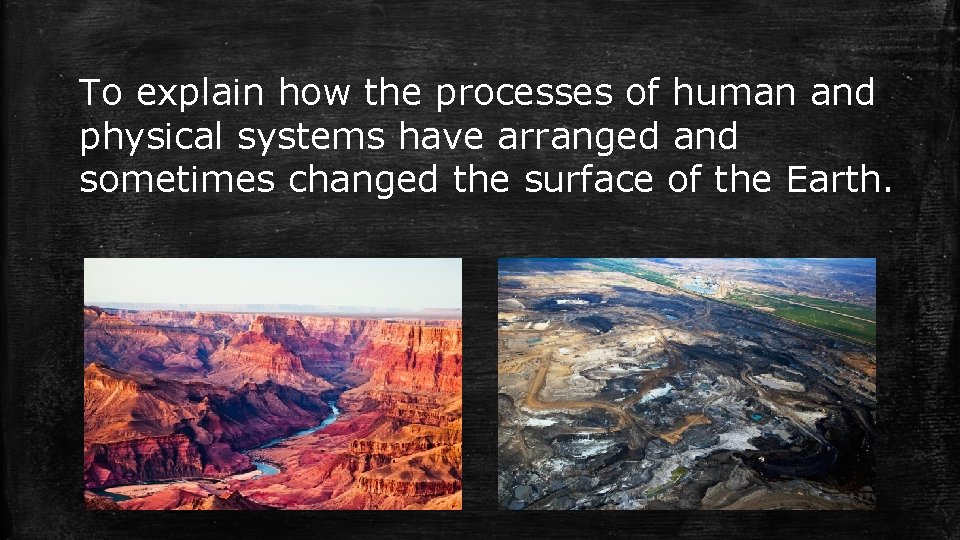 To explain how the processes of human and physical systems have arranged and sometimes changed the surface of the Earth.